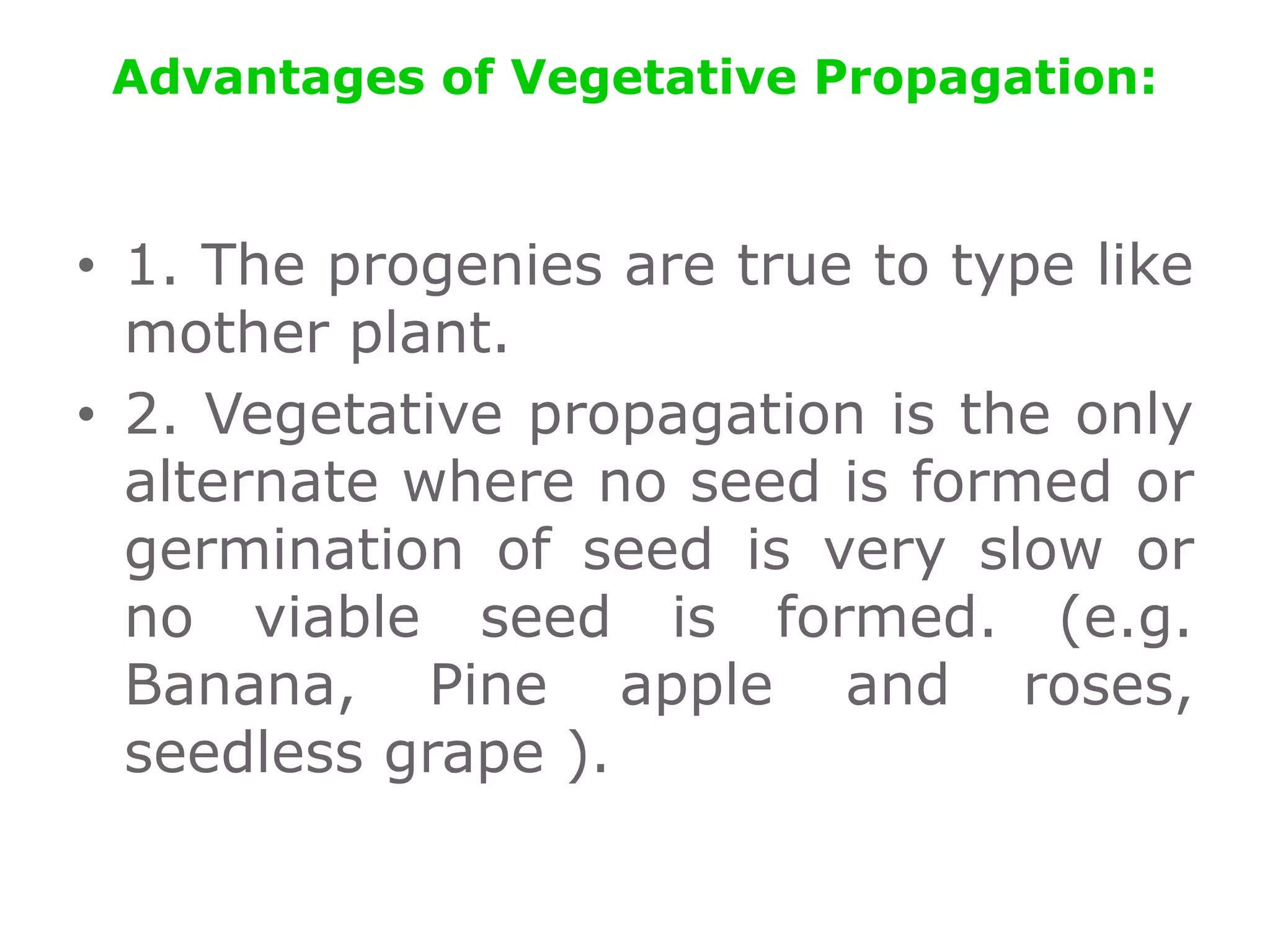 Advantages of Vegetative Propagation:

• 1. The progenies are true to type like mother plant.

• 2. Vegetative propagation is the only alternate where no seed is formed or germination of seed is very slow or no viable seed is formed. (e.g. Banana, Pine apple and roses, seedless grape ).